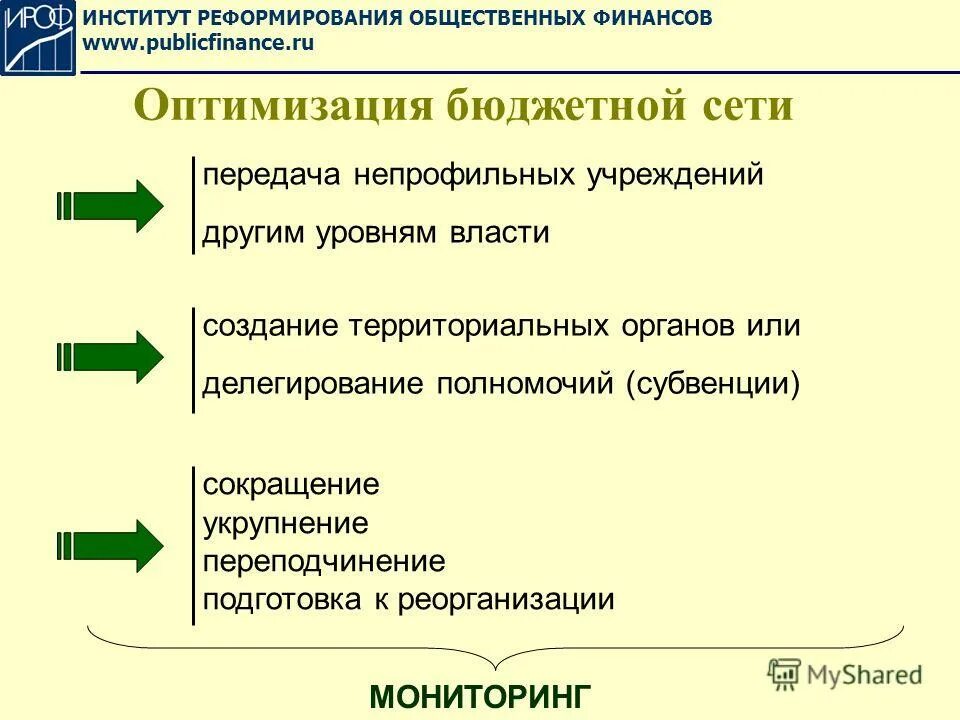 ИРОФ
ИНСТИТУТ РЕФОРМИРОВАНИЯ ОБЩЕСТВЕННЫХ ФИНАНСОВ
www.publicfinance.ru

Оптимизация бюджетной сети

передача непрофильных учреждений другим уровням власти

создание территориальных органов или делегирование полномочий (субвенции)

сокращение
укрупнение
переподчинение
подготовка к реорганизации

МОНИТОРИНГ

MyShared